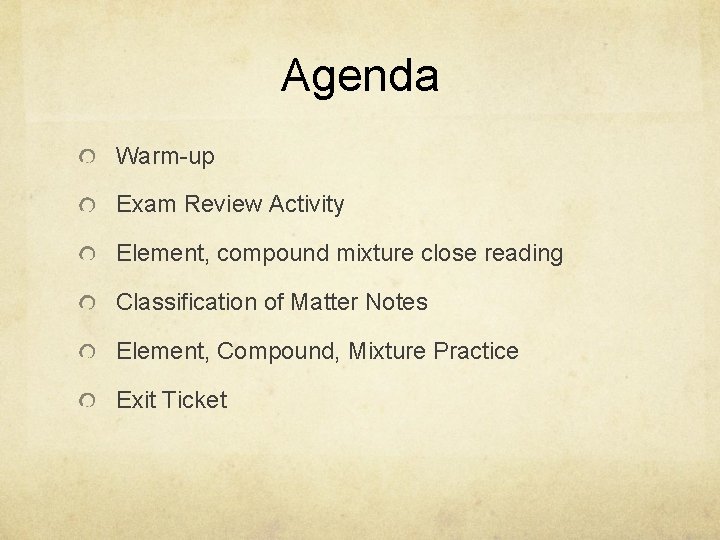 Agenda

Warm-up

Exam Review Activity

Element, compound mixture close reading

Classification of Matter Notes

Element, Compound, Mixture Practice

Exit Ticket